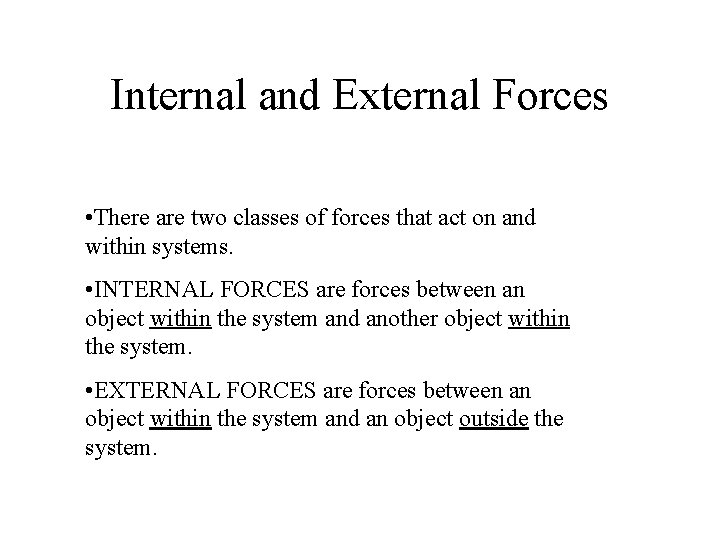 Internal and External Forces

•There are two classes of forces that act on and within systems.

•INTERNAL FORCES are forces between an object within the system and another object within the system.

•EXTERNAL FORCES are forces between an object within the system and an object outside the system.